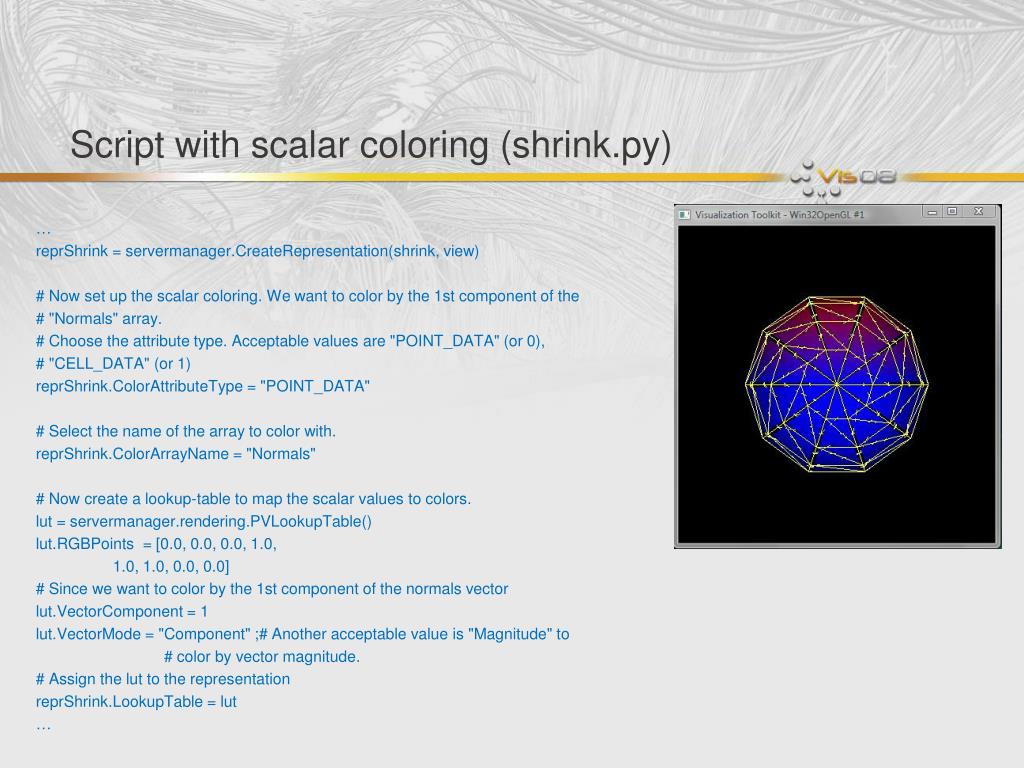 Script with scalar coloring (shrink.py)

Vis08

…
reprShrink = servermanager.CreateRepresentation(shrink, view)

# Now set up the scalar coloring. We want to color by the 1st component of the
# "Normals" array.
# Choose the attribute type. Acceptable values are "POINT_DATA" (or 0),
# "CELL_DATA" (or 1)
reprShrink.ColorAttributeType = "POINT_DATA"

# Select the name of the array to color with.
reprShrink.ColorArrayName = "Normals"

# Now create a lookup-table to map the scalar values to colors.
lut = servermanager.rendering.PVLookupTable()
lut.RGBPoints = [0.0, 0.0, 0.0, 1.0,
1.0, 1.0, 0.0, 0.0]
# Since we want to color by the 1st component of the normals vector
lut.VectorComponent = 1
lut.VectorMode = "Component" ;# Another acceptable value is "Magnitude" to
# color by vector magnitude.
# Assign the lut to the representation
reprShrink.LookupTable = lut
…

Visualization Toolkit - Win32OpenGL #1